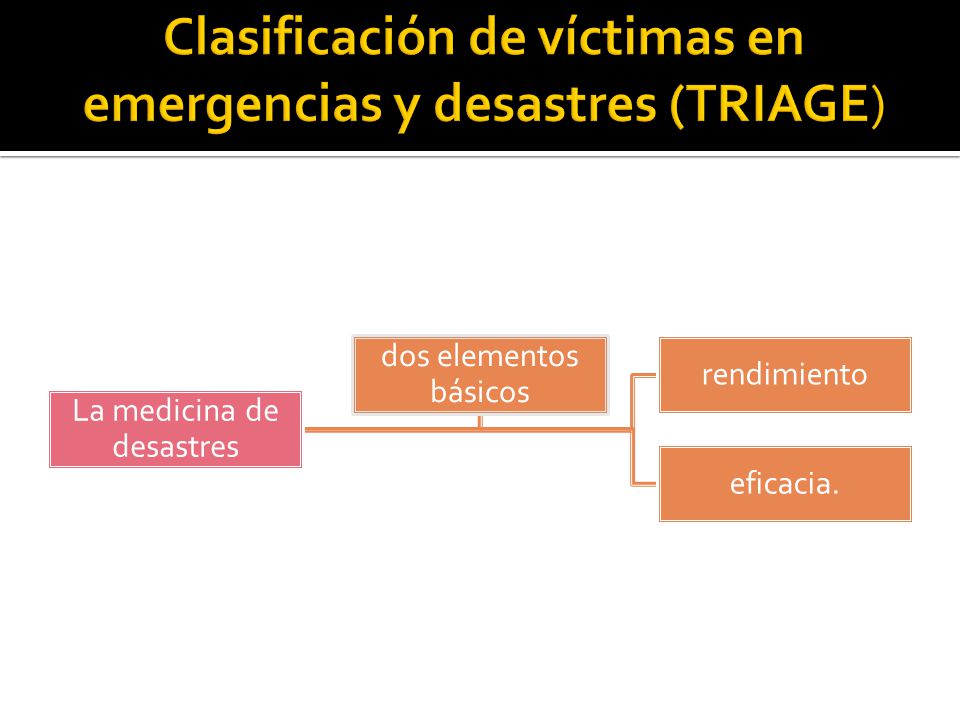 Clasificación de víctimas en emergencias y desastres (TRIAGE)

La medicina de desastres

dos elementos básicos

rendimiento

eficacia.